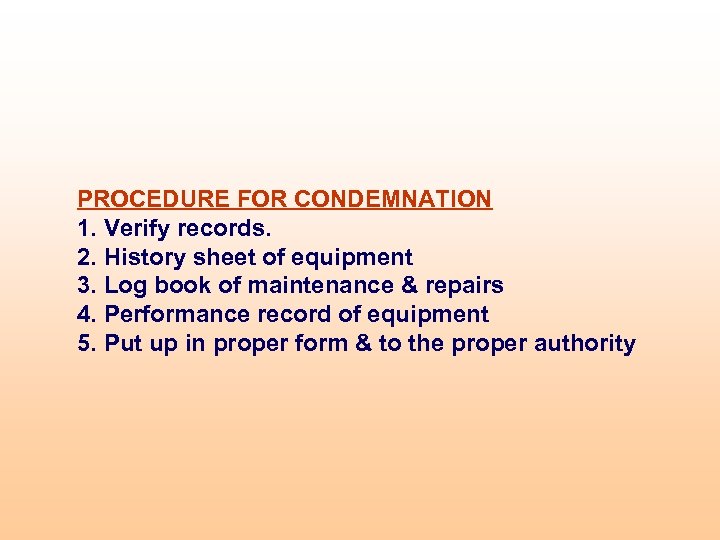 PROCEDURE FOR CONDEMNATION
1. Verify records.
2. History sheet of equipment
3. Log book of maintenance & repairs
4. Performance record of equipment
5. Put up in proper form & to the proper authority